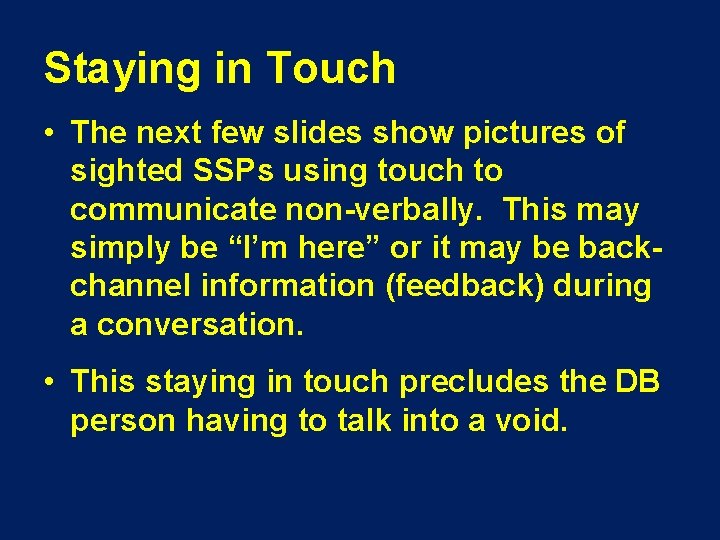 Staying in Touch

• The next few slides show pictures of sighted SSPs using touch to communicate non-verbally. This may simply be “I’m here” or it may be back-channel information (feedback) during a conversation.

• This staying in touch precludes the DB person having to talk into a void.